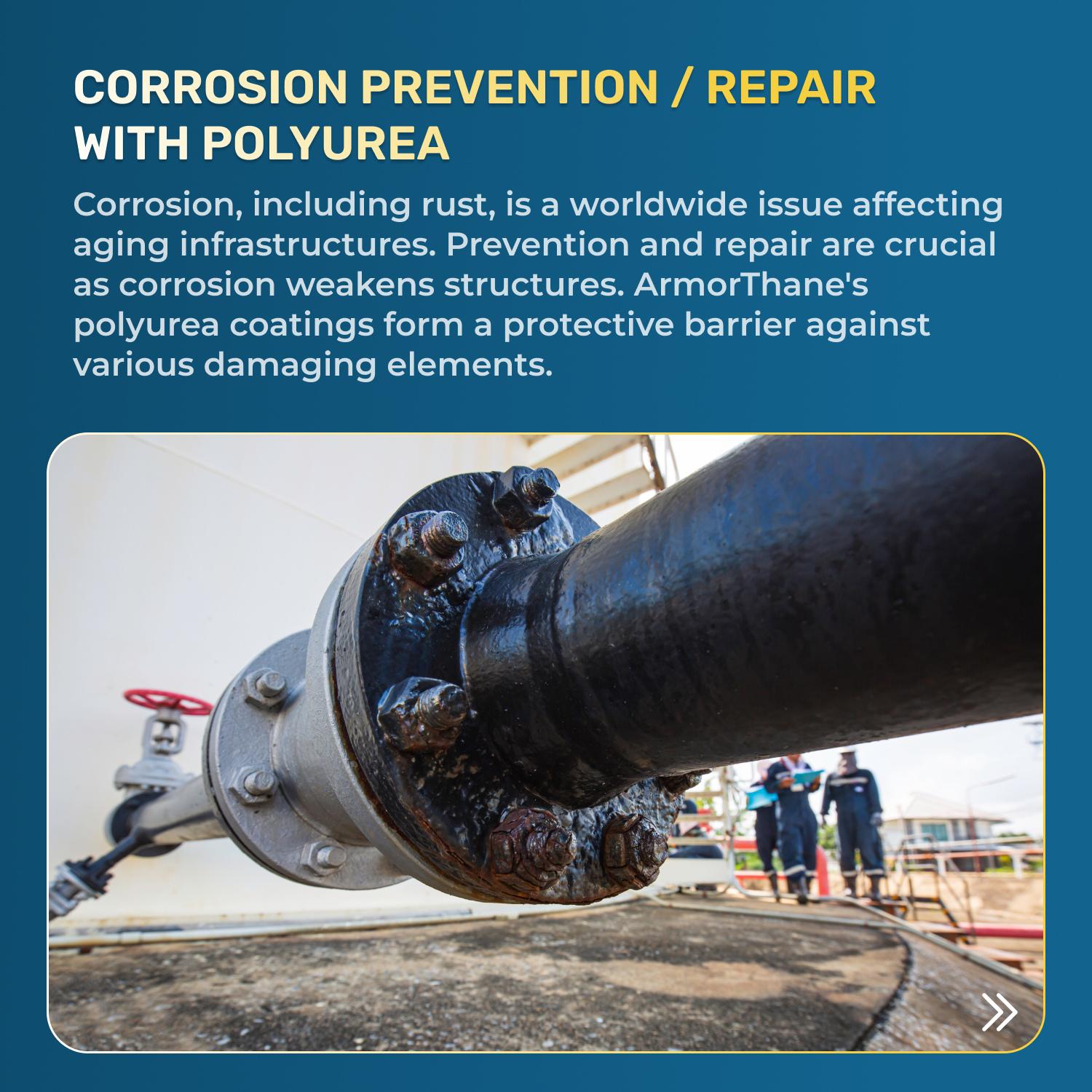 CORROSION PREVENTION / REPAIR WITH POLYUREA

Corrosion, including rust, is a worldwide issue affecting aging infrastructures. Prevention and repair are crucial as corrosion weakens structures. ArmorThane's polyurea coatings form a protective barrier against various damaging elements.